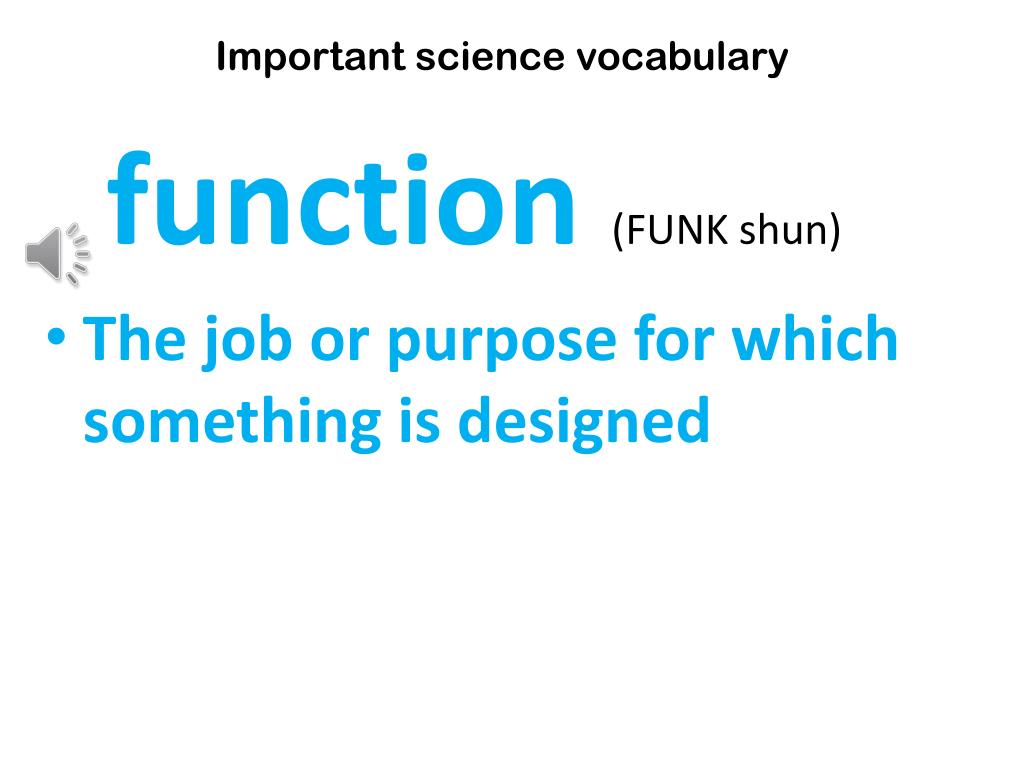 Important science vocabulary

function (FUNK shun)

• The job or purpose for which something is designed